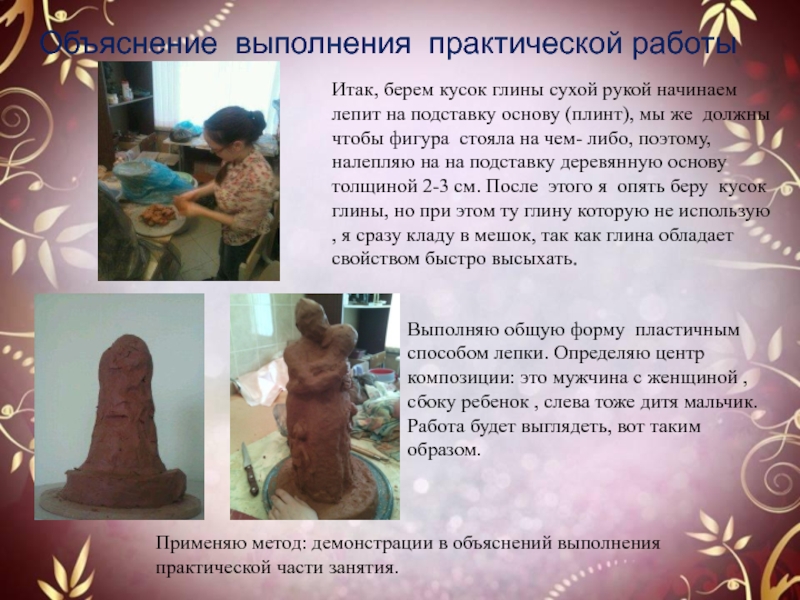 Объяснение выполнения практической работы

Итак, берем кусок глины сухой рукой начинаем лепит на подставку основу (плинт), мы же должны чтобы фигура стояла на чем- либо, поэтому, налепляю на на подставку деревянную основу толщиной 2-3 см. После этого я опять беру кусок глины, но при этом ту глину которую не использую , я сразу кладу в мешок, так как глина обладает свойством быстро высыхать.

Выполняю общую форму пластичным способом лепки. Определяю центр композиции: это мужчина с женщиной , сбоку ребенок , слева тоже дитя мальчик. Работа будет выглядеть, вот таким образом.

Применяю метод: демонстрации в объяснений выполнения практической части занятия.